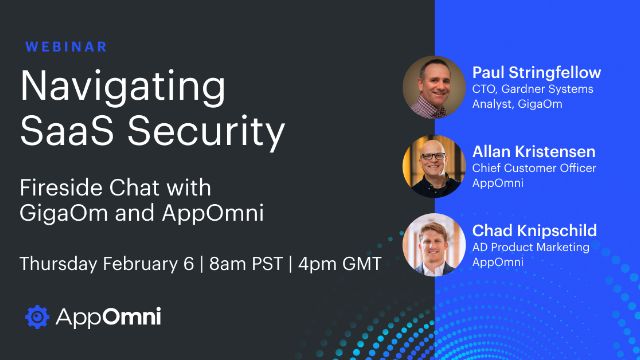 WEBINAR

Navigating SaaS Security

Fireside Chat with GigaOm and AppOmni

Thursday February 6 | 8am PST | 4pm GMT

AppOmni

Paul Stringfellow
CTO, Gardner Systems
Analyst, GigaOm

Allan Kristensen
Chief Customer Officer
AppOmni

Chad Knipschild
AD Product Marketing
AppOmni